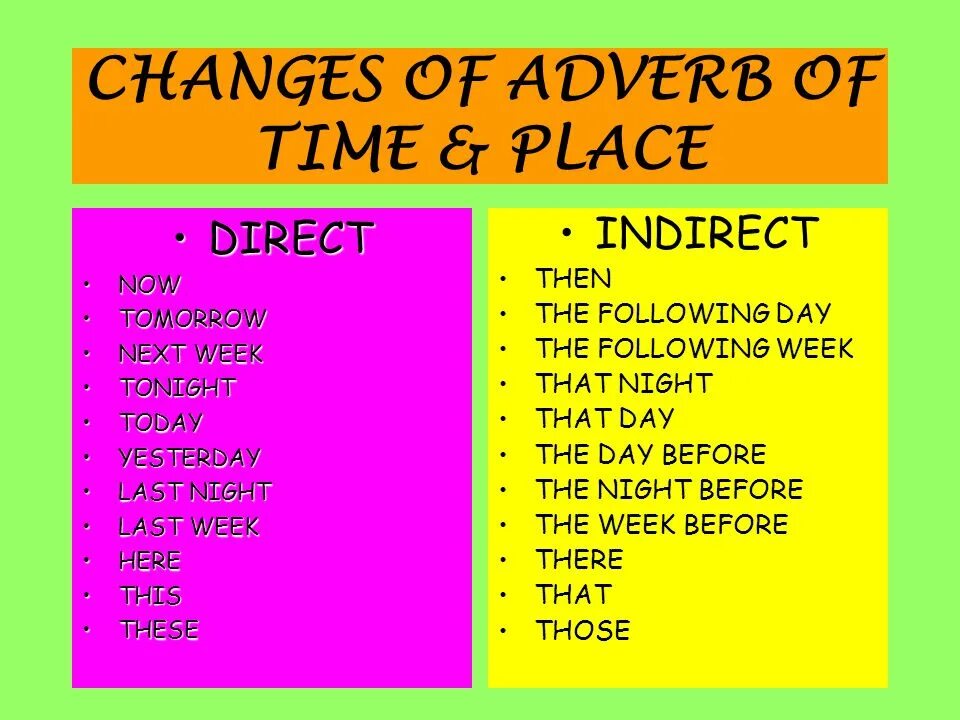 CHANGES OF ADVERB OF TIME & PLACE

• DIRECT
• NOW
• TOMORROW
• NEXT WEEK
• TONIGHT
• TODAY
• YESTERDAY
• LAST NIGHT
• LAST WEEK
• HERE
• THIS
• THESE

• INDIRECT
• THEN
• THE FOLLOWING DAY
• THE FOLLOWING WEEK
• THAT NIGHT
• THAT DAY
• THE DAY BEFORE
• THE NIGHT BEFORE
• THE WEEK BEFORE
• THERE
• THAT
• THOSE